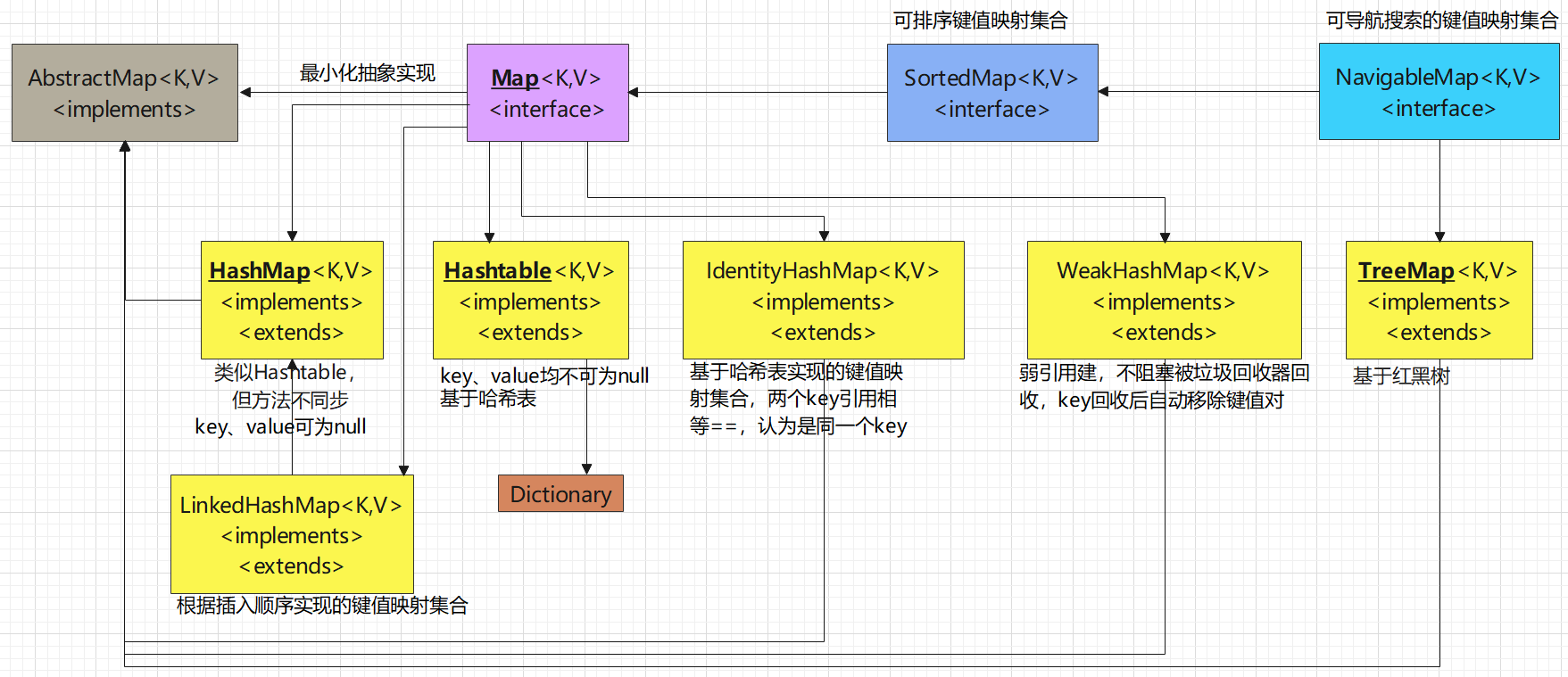 可排序键值映射集合

可导航搜索的键值映射集合

AbstractMap<K,V>
<implements>

最小化抽象实现

Map<K,V>
<interface>

SortedMap<K,V>
<interface>

NavigableMap<K,V>
<interface>

HashMap<K,V>
<implements>
<extends>

类似Hashtable，
但方法不同步
key、value可为null

Hashtable<K,V>
<implements>
<extends>

key、value均不可为null
基于哈希表

IdentityHashMap<K,V>
<implements>
<extends>

基于哈希表实现的键值映射集合，两个key引用相等==，认为是同一个key

WeakHashMap<K,V>
<implements>
<extends>

弱引用建，不阻塞被垃圾回收器回收，key回收后自动移除键值对

TreeMap<K,V>
<implements>
<extends>

基于红黑树

LinkedHashMap<K,V>
<implements>
<extends>

根据插入顺序实现的键值映射集合

Dictionary